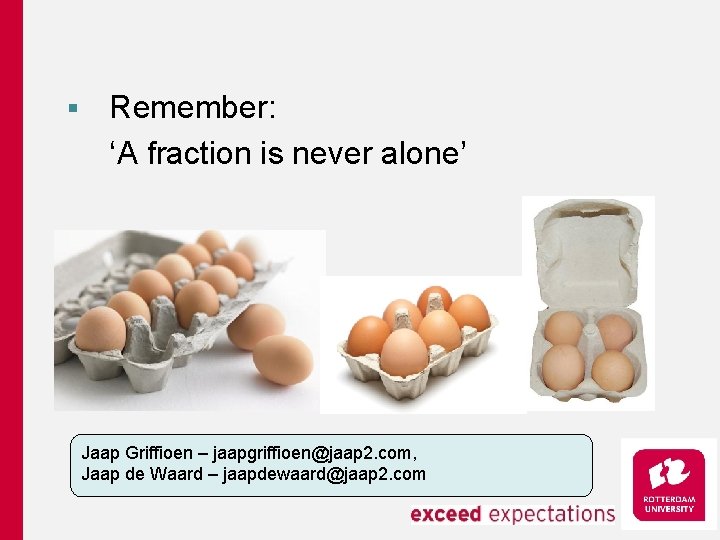 ▪ Remember:
‘A fraction is never alone’

Jaap Griffioen – jaapgriffioen@jaap2.com,
Jaap de Waard – jaapdewaard@jaap2.com

exceed expectations

ROTTERDAM UNIVERSITY